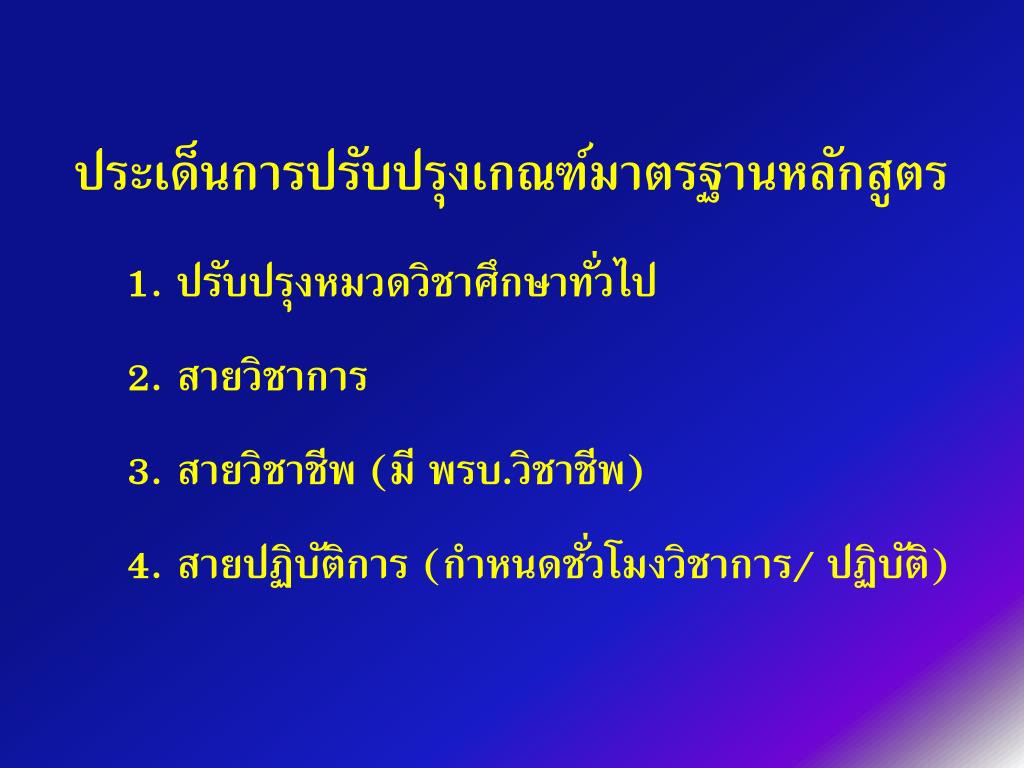 ประเด็นการปรับปรุงเกณฑ์มาตรฐานหลักสูตร

1. ปรับปรุงหมวดวิชาศึกษาทั่วไป

2. สายวิชาการ

3. สายวิชาชีพ (มี พรบ.วิชาชีพ)

4. สายปฏิบัติการ (กำหนดชั่วโมงวิชาการ/ ปฏิบัติ)